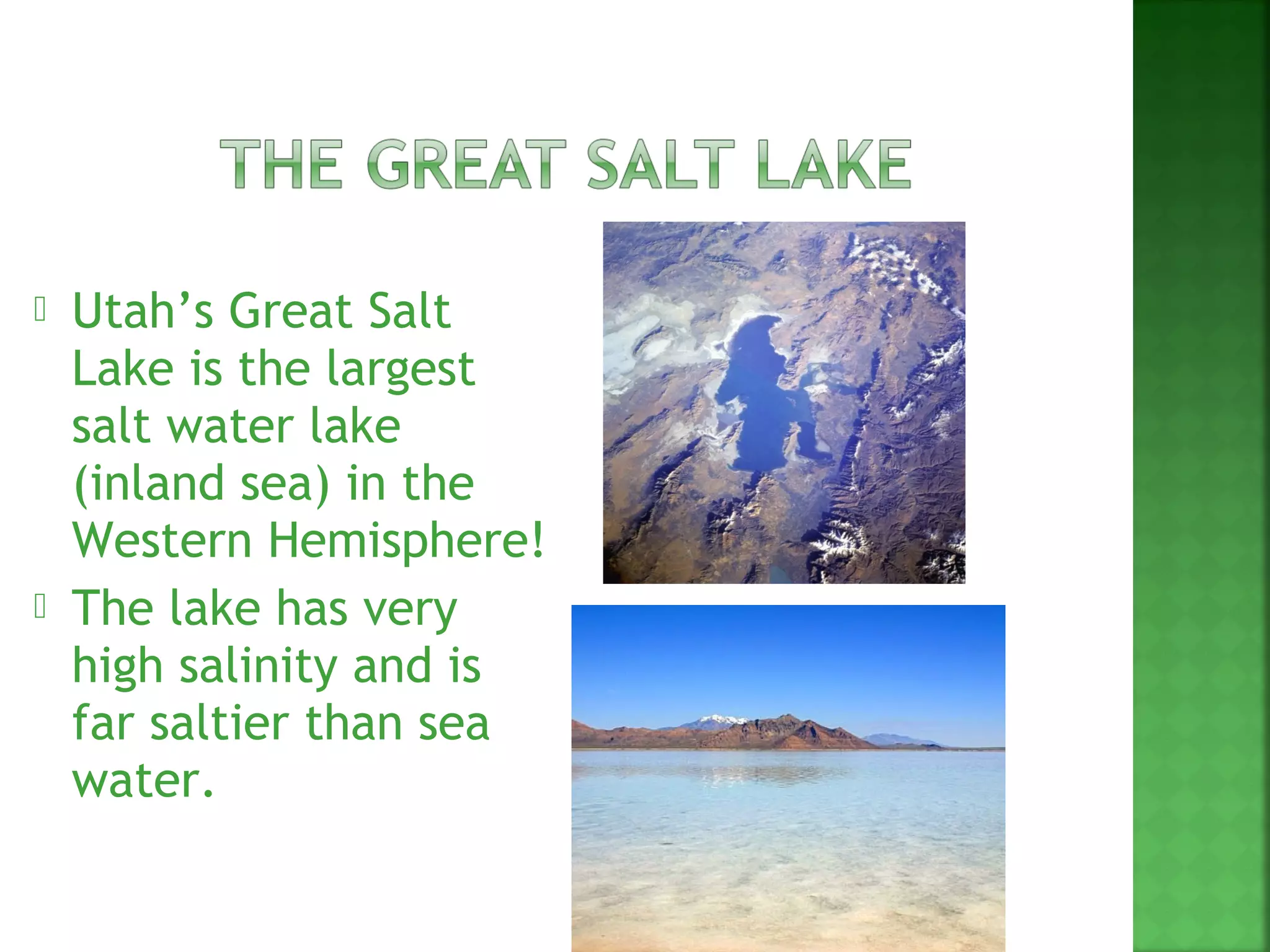 THE GREAT SALT LAKE

Utah's Great Salt Lake is the largest salt water lake (inland sea) in the Western Hemisphere!

The lake has very high salinity and is far saltier than sea water.